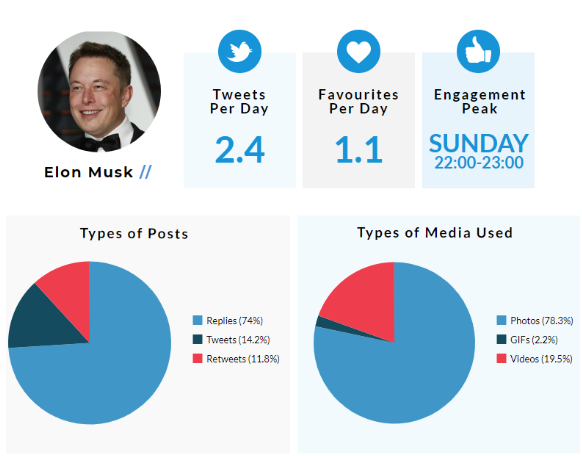 Elon Musk //

Tweets Per Day
2.4

Favourites Per Day
1.1

Engagement Peak
SUNDAY
22:00-23:00

Types of Posts

Replies (74%)
Tweets (14.2%)
Retweets (11.8%)

Types of Media Used

Photos (78.3%)
GIFs (2.2%)
Videos (19.5%)